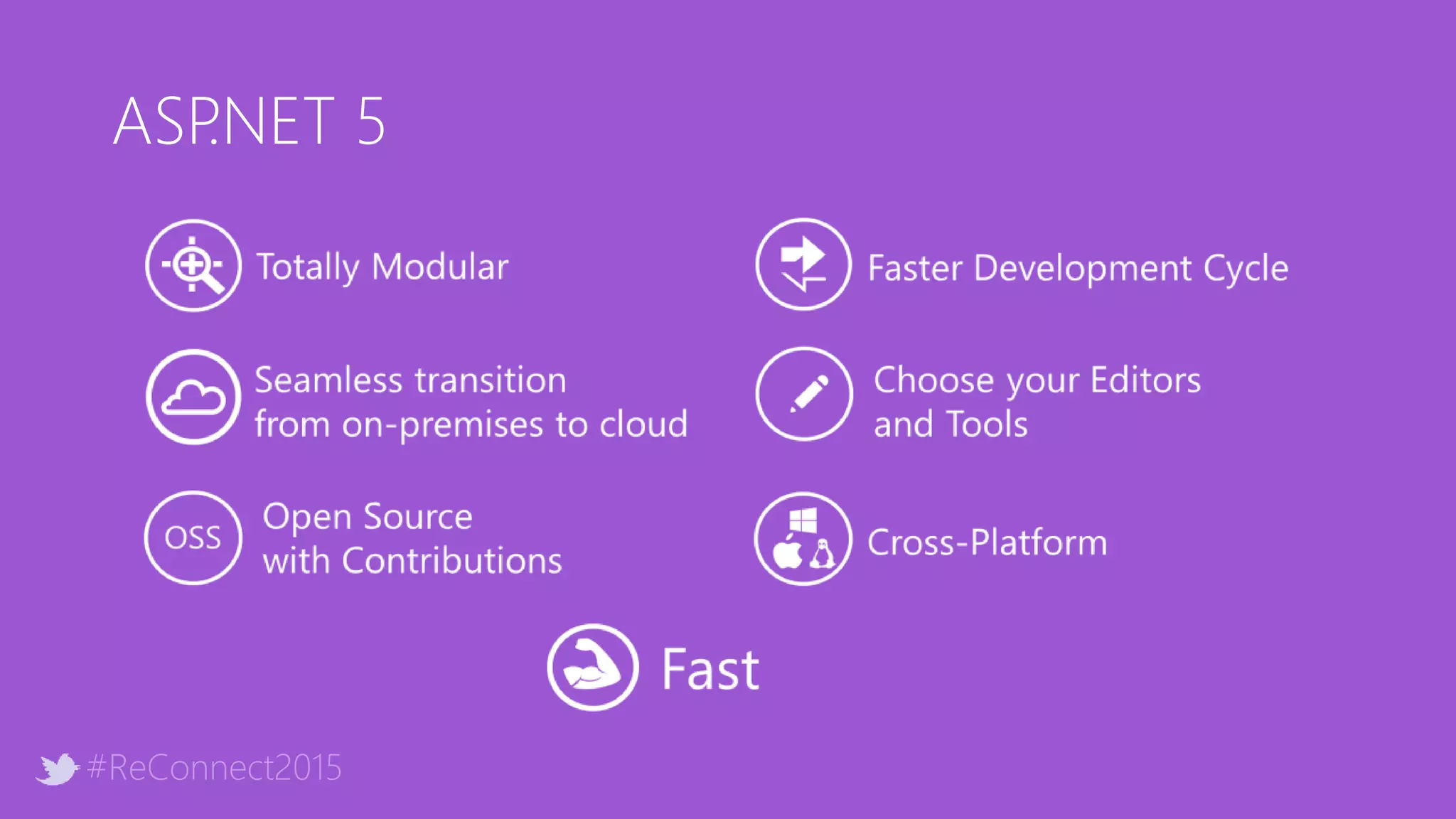 ASP.NET 5

Totally Modular

Seamless transition from on-premises to cloud

OSS

Open Source with Contributions

Faster Development Cycle

Choose your Editors and Tools

Cross-Platform

Fast

#ReConnect2015